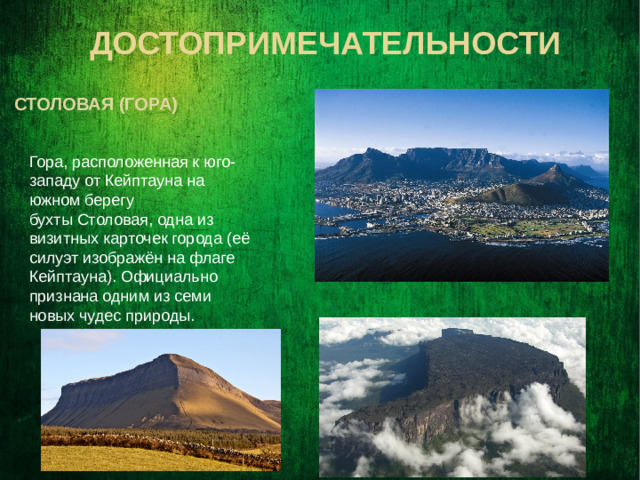 ДОСТОПРИМЕЧАТЕЛЬНОСТИ

СТОЛОВАЯ (ГОРА)

Гора, расположенная к юго-западу от Кейптауна на южном берегу бухты Столовая, одна из визитных карточек города (её силуэт изображён на флаге Кейптауна). Официально признана одним из семи новых чудес природы.